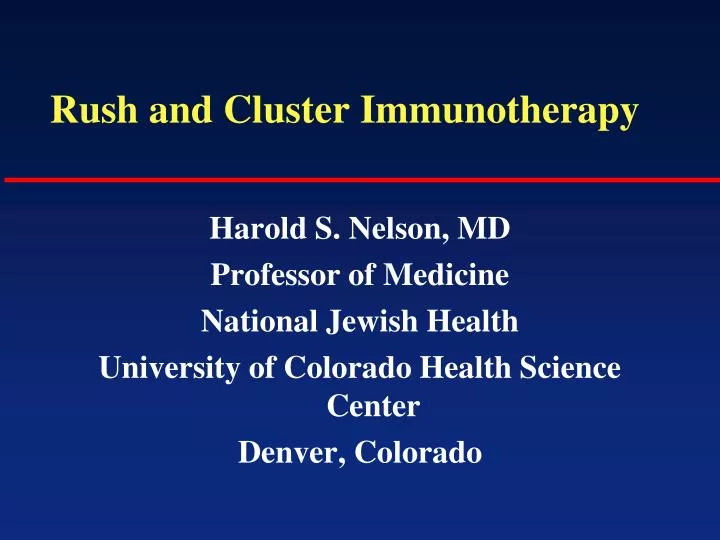 Rush and Cluster Immunotherapy

Harold S. Nelson, MD
Professor of Medicine
National Jewish Health
University of Colorado Health Science Center
Denver, Colorado